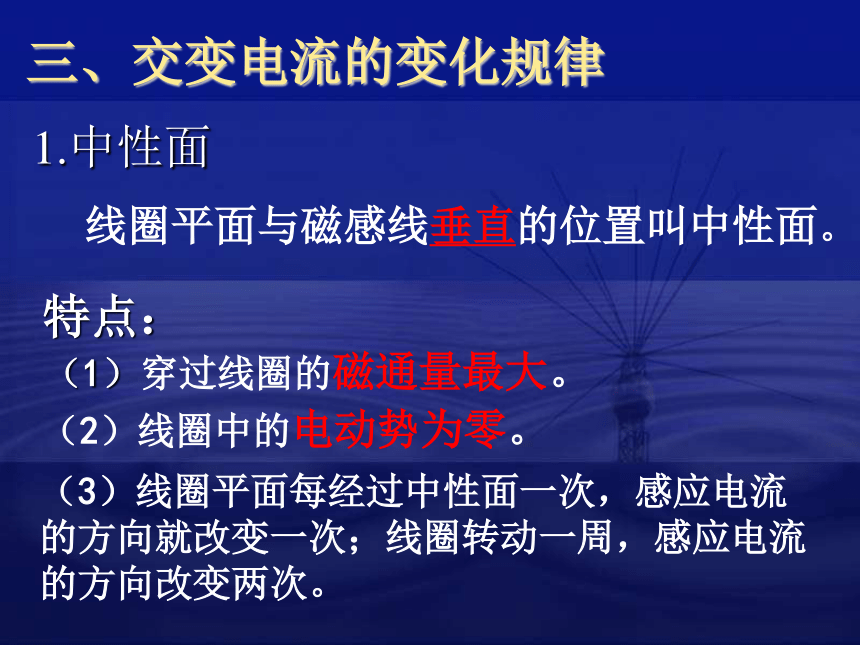 三、交变电流的变化规律

1.中性面

线圈平面与磁感线垂直的位置叫中性面。

特点：

（1）穿过线圈的磁通量最大。

（2）线圈中的电动势为零。

（3）线圈平面每经过中性面一次，感应电流的方向就改变一次；线圈转动一周，感应电流的方向改变两次。